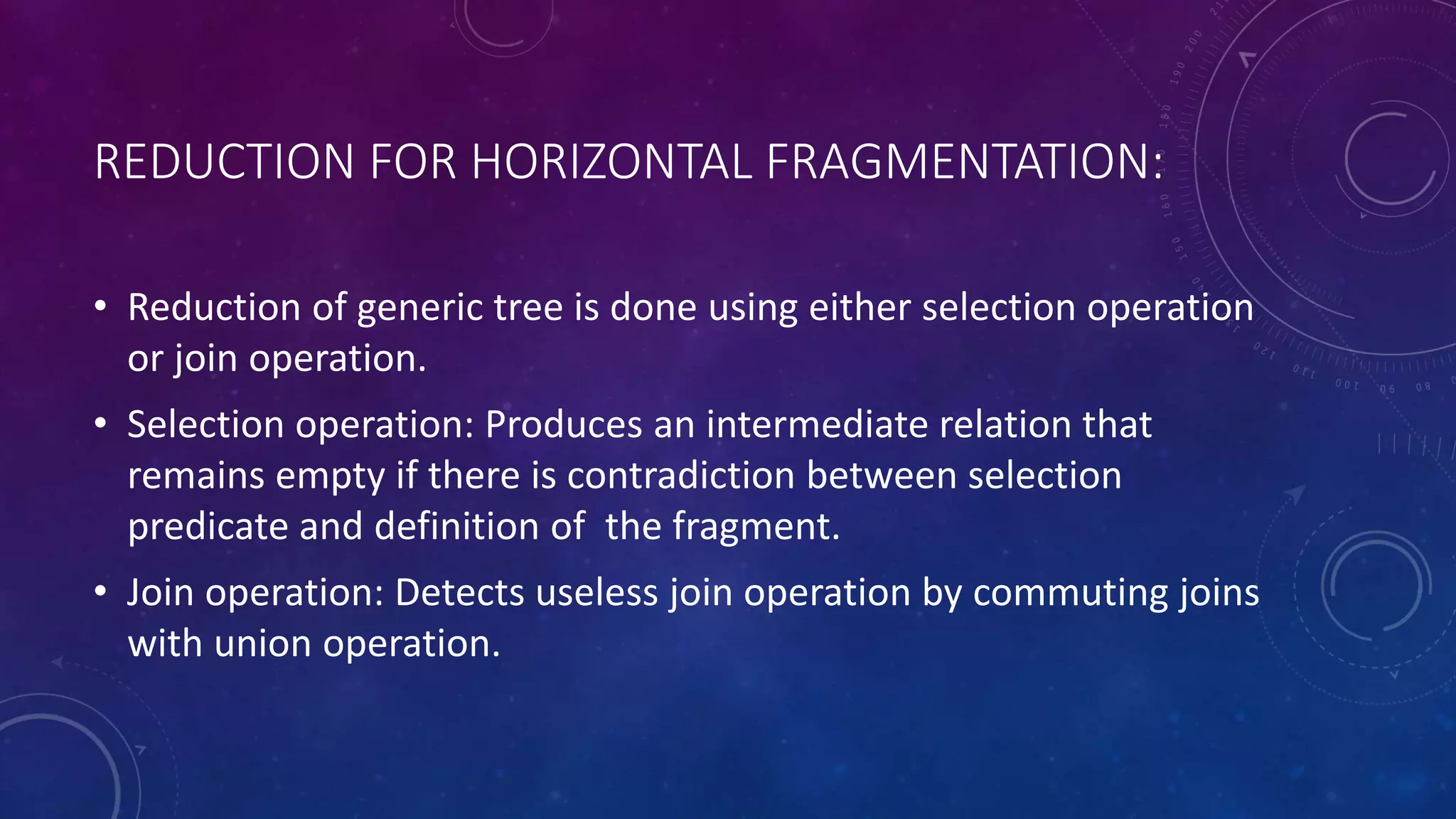 REDUCTION FOR HORIZONTAL FRAGMENTATION:

• Reduction of generic tree is done using either selection operation or join operation.

• Selection operation: Produces an intermediate relation that remains empty if there is contradiction between selection predicate and definition of the fragment.

• Join operation: Detects useless join operation by commuting joins with union operation.